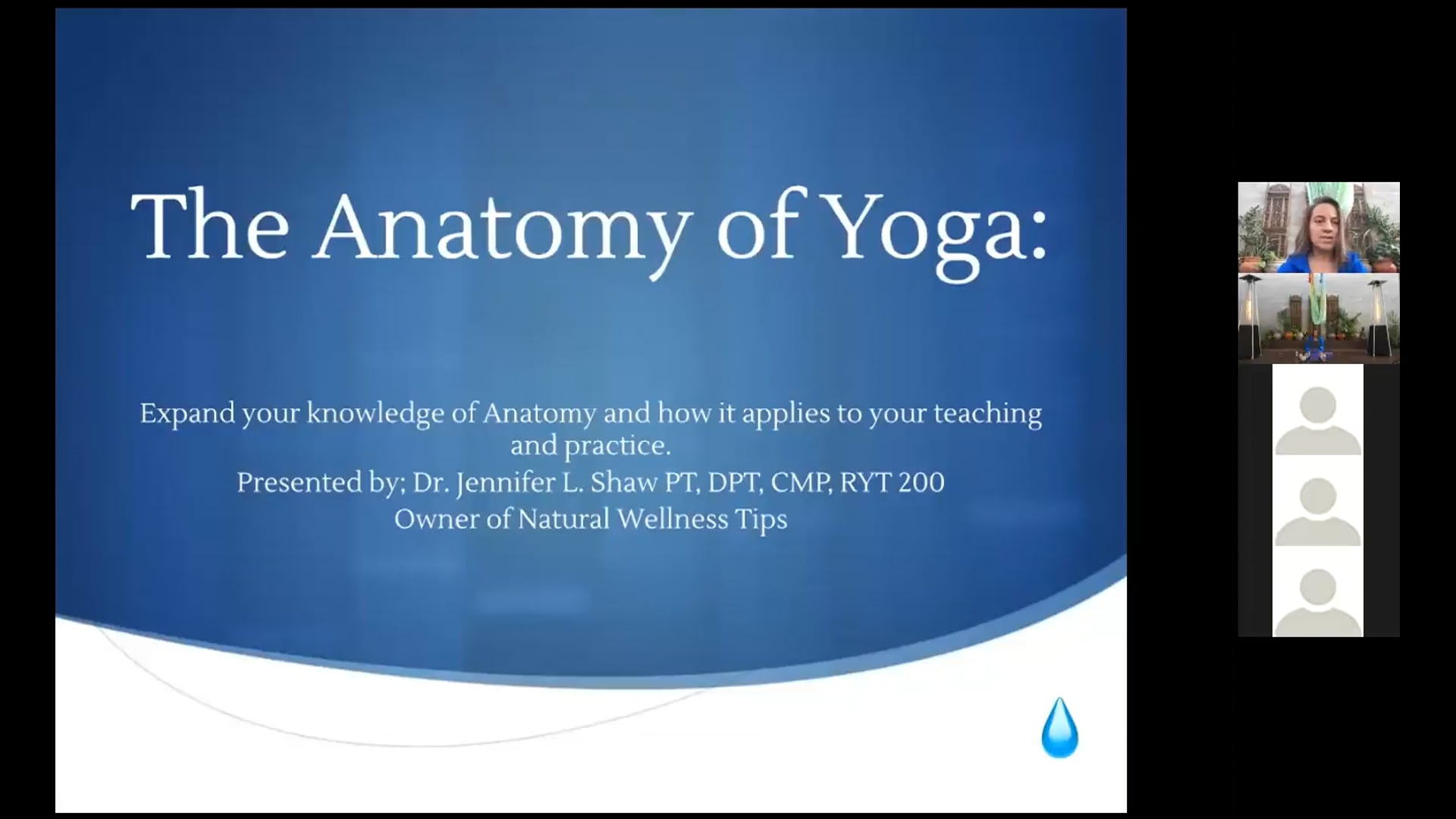 The Anatomy of Yoga:

Expand your knowledge of Anatomy and how it applies to your teaching and practice.
Presented by; Dr. Jennifer L. Shaw PT, DPT, CMP, RYT 200
Owner of Natural Wellness Tips